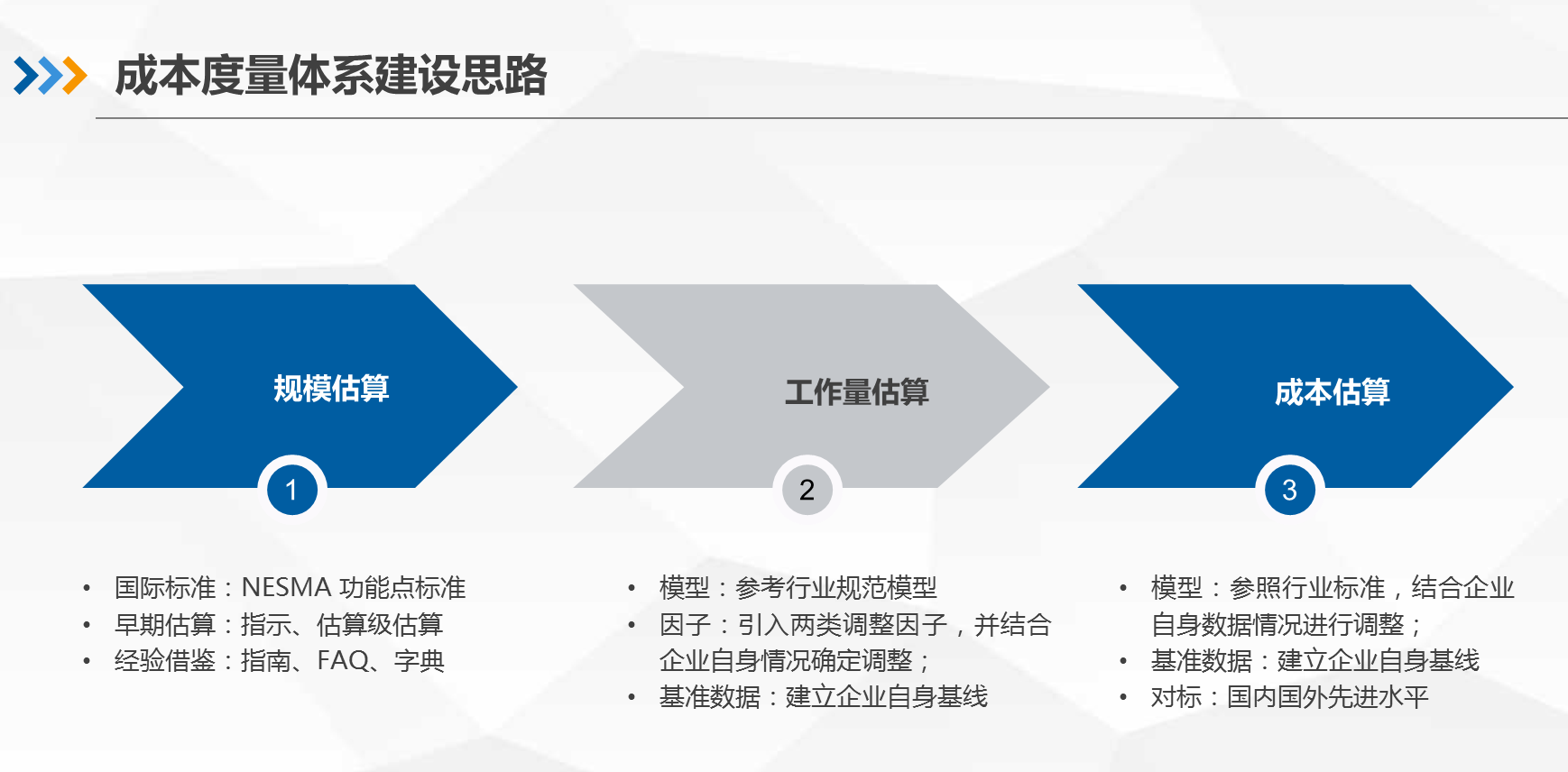 成本度量体系建设思路

规模估算

1

工作量估算

2

成本估算

3

• 国际标准：NESMA 功能点标准
• 早期估算：指示、估算级估算
• 经验借鉴：指南、FAQ、字典

• 模型：参考行业规范模型
• 因子：引入两类调整因子，并结合企业自身情况确定调整；
• 基准数据：建立企业自身基线

• 模型：参照行业标准，结合企业自身数据情况进行调整；
• 基准数据：建立企业自身基线
• 对标：国内国外先进水平